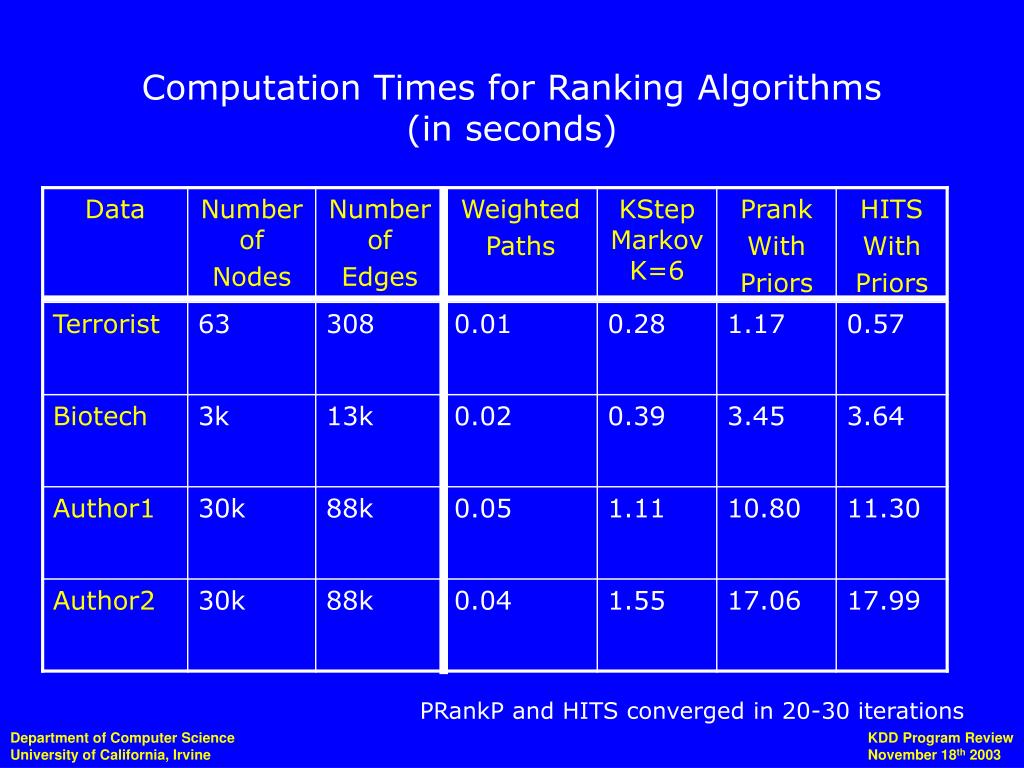 Computation Times for Ranking Algorithms
(in seconds)

| Data | Number of Nodes | Number of Edges | Weighted Paths | KStep Markov K=6 | Prank With Priors | HITS With Priors |
|---|---|---|---|---|---|---|
| Terrorist | 63 | 308 | 0.01 | 0.28 | 1.17 | 0.57 |
| Biotech | 3k | 13k | 0.02 | 0.39 | 3.45 | 3.64 |
| Author1 | 30k | 88k | 0.05 | 1.11 | 10.80 | 11.30 |
| Author2 | 30k | 88k | 0.04 | 1.55 | 17.06 | 17.99 |

PRankP and HITS converged in 20-30 iterations

Department of Computer Science
University of California, Irvine

KDD Program Review
November 18$^{th}$ 2003